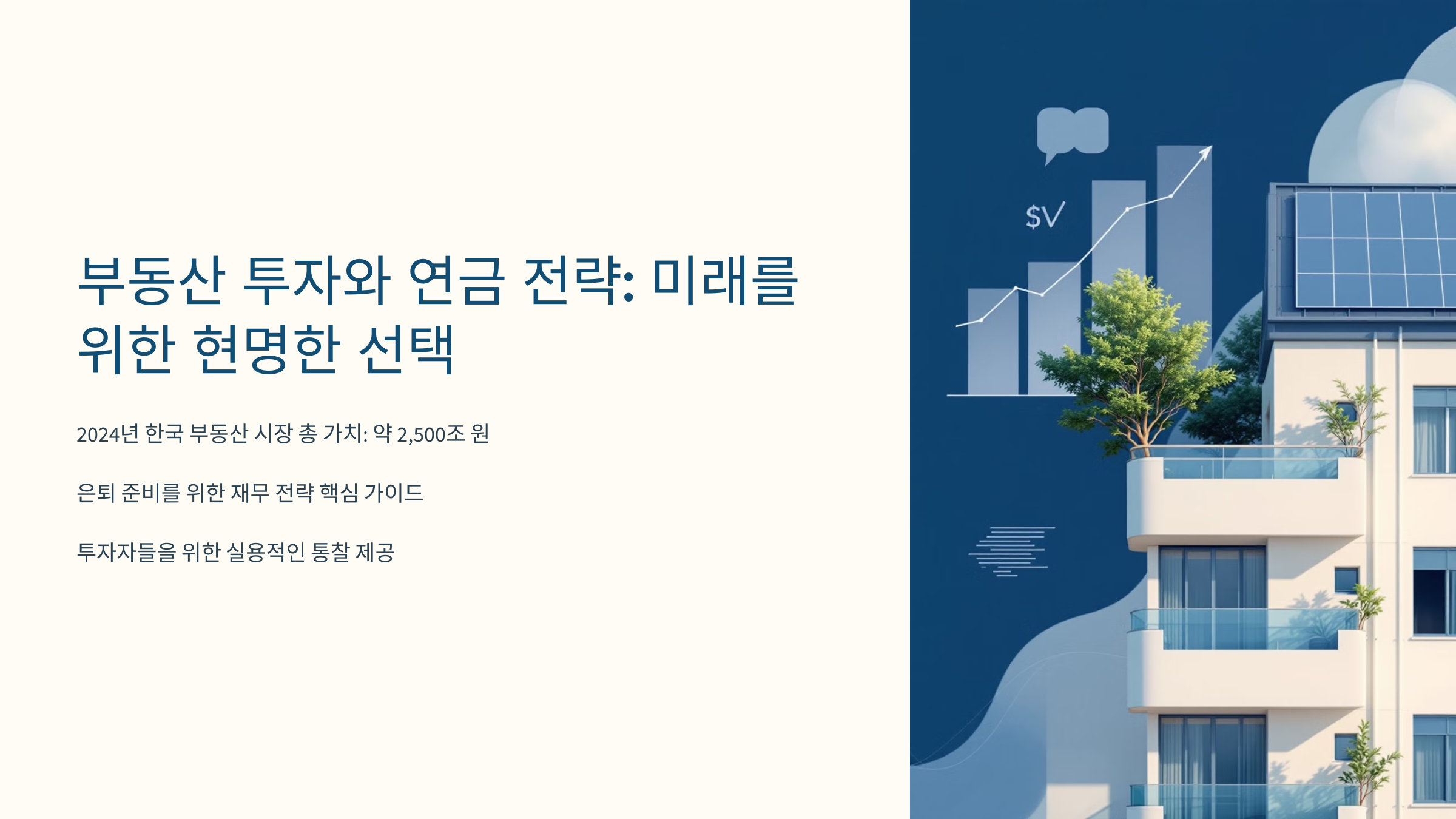 부동산 투자와 연금 전략: 미래를 위한 현명한 선택

2024년 한국 부동산 시장 총 가치: 약 2,500조 원

은퇴 준비를 위한 재무 전략 핵심 가이드

투자자들을 위한 실용적인 통찰 제공

$V